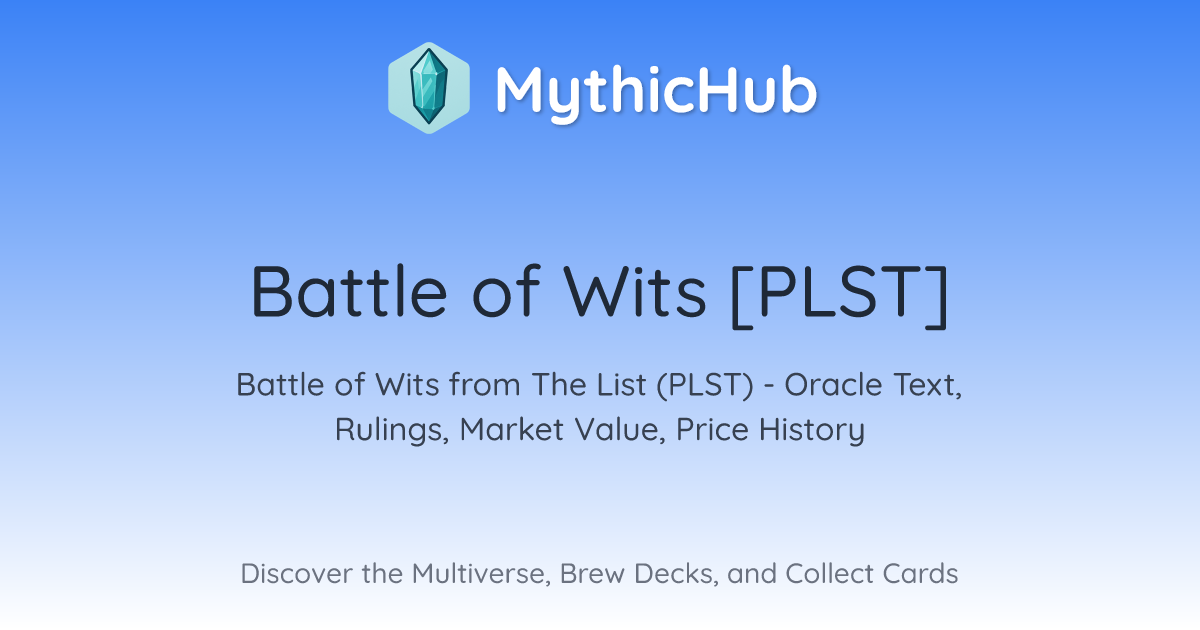 MythicHub

Battle of Wits [PLST]

Battle of Wits from The List (PLST) - Oracle Text, Rulings, Market Value, Price History

Discover the Multiverse, Brew Decks, and Collect Cards